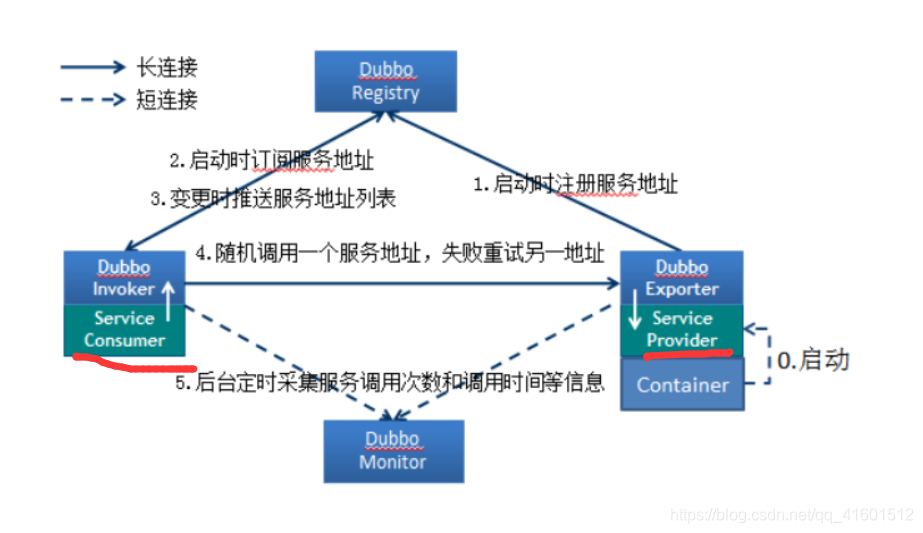 长连接
短连接

Dubbo Registry

2.启动时订阅服务地址
3.变更时推送服务地址列表
1.启动时注册服务地址
4.随机调用一个服务地址，失败重试另一地址

Dubbo Invoker
Service Consumer

Dubbo Exporter
Service Provider

Container
0.启动

5.后台定时采集服务调用次数和调用时间等信息

Dubbo Monitor

https://blog.csdn.net/qq_41601512